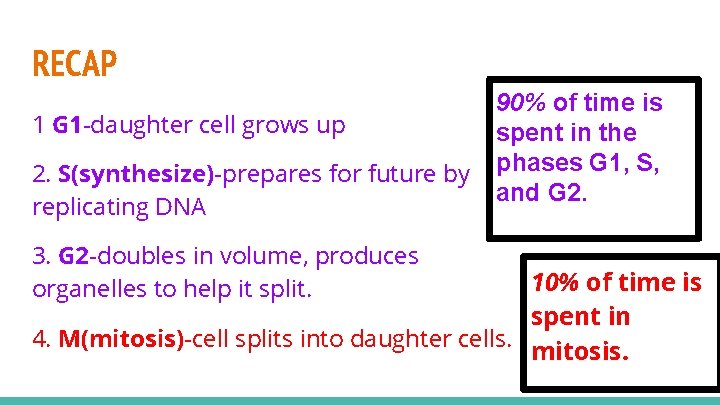 RECAP

1 G1-daughter cell grows up

2. S(synthesize)-prepares for future by replicating DNA

3. G2-doubles in volume, produces organelles to help it split.

4. M(mitosis)-cell splits into daughter cells.

90% of time is spent in the phases G1, S, and G2.

10% of time is spent in mitosis.